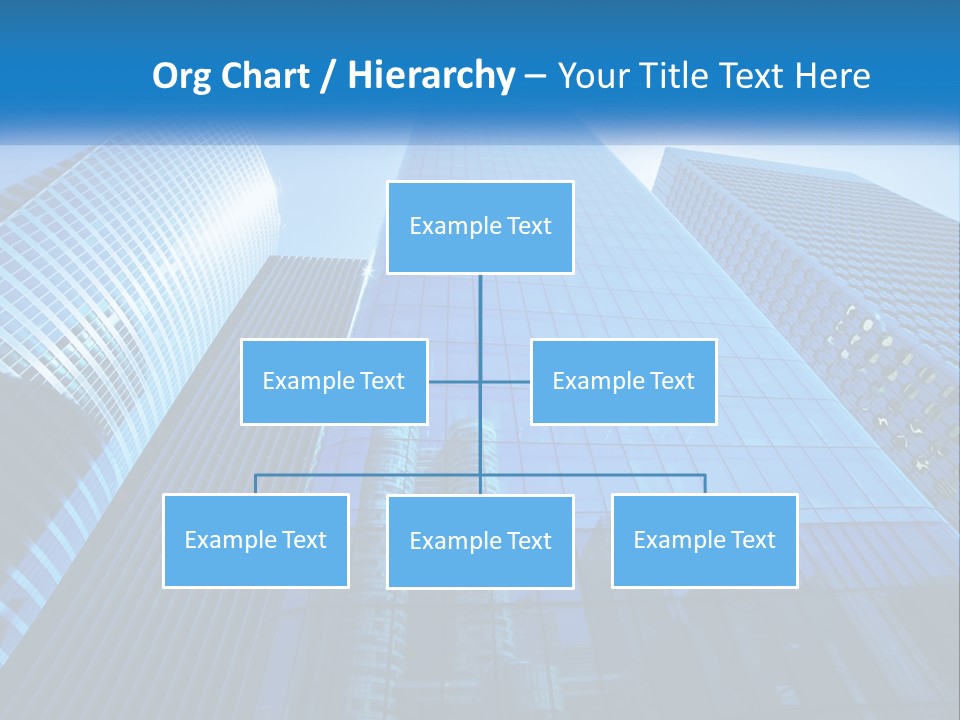 Org Chart / Hierarchy – Your Title Text Here

Example Text

Example Text

Example Text

Example Text

Example Text

Example Text